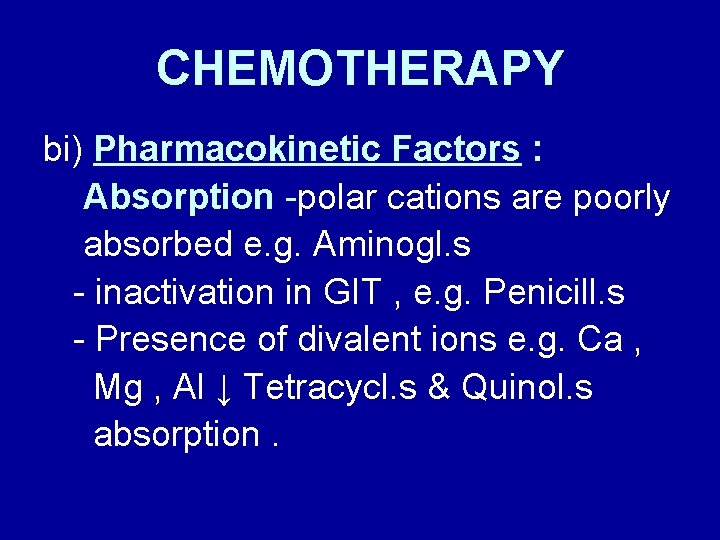 CHEMOTHERAPY

bi) Pharmacokinetic Factors :
Absorption -polar cations are poorly absorbed e.g. Aminogl.s
- inactivation in GIT , e.g. Penicill.s
- Presence of divalent ions e.g. Ca , Mg , Al ↓ Tetracycl.s & Quinol.s absorption .